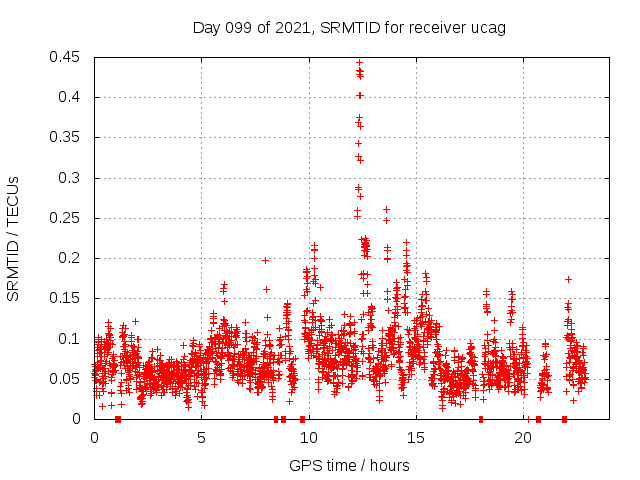 Day 099 of 2021, SRMTID for receiver ucag

SRMTID / TECUs

0.45
0.4
0.35
0.3
0.25
0.2
0.15
0.1
0.05
0

0
5
10
15
20

GPS time / hours